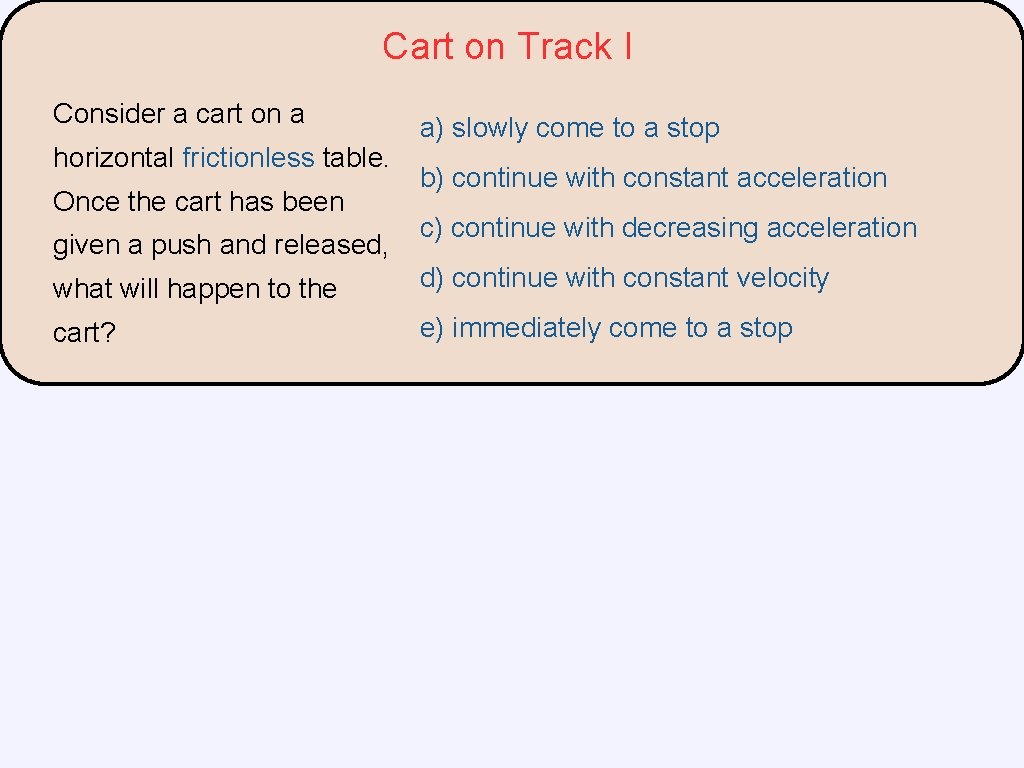 Cart on Track I

Consider a cart on a horizontal frictionless table. Once the cart has been given a push and released, what will happen to the cart?

a) slowly come to a stop

b) continue with constant acceleration

c) continue with decreasing acceleration

d) continue with constant velocity

e) immediately come to a stop